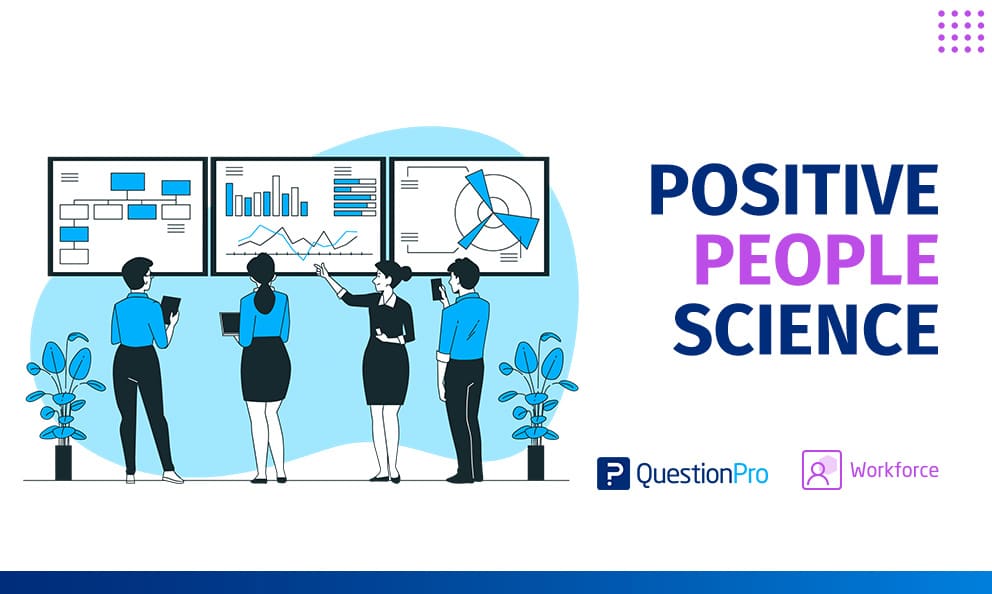 POSITIVE
PEOPLE
SCIENCE

QuestionPro

Workforce